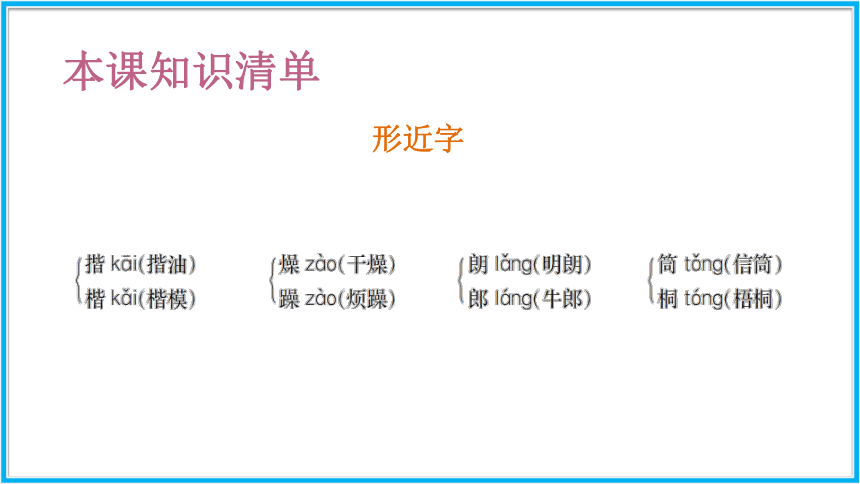 本课知识清单

形近字

揩 kāi(揩油)
楷 kǎi(楷模)

燥 zào(干燥)
躁 zào(烦躁)

朗 lǎng(明朗)
郎 láng(牛郎)

筒 tǒng(信筒)
桐 tóng(梧桐)